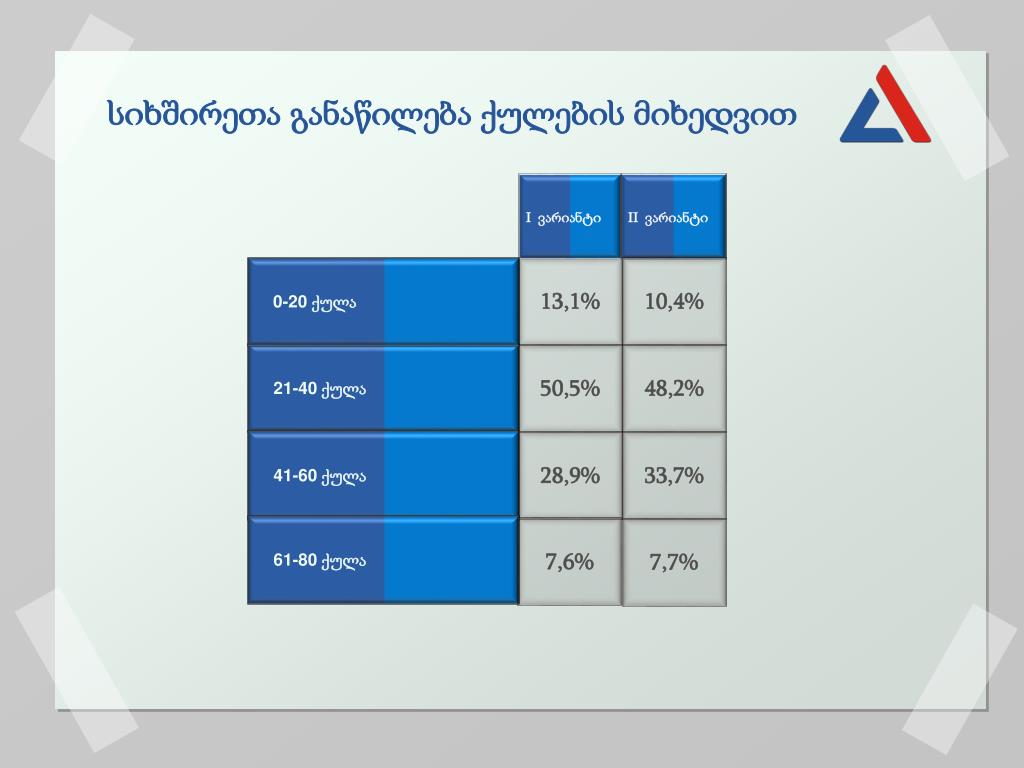 სიხშირეთა განაწილება ქულების მიხედვით

| | I ვარიანტი | II ვარიანტი |
|---|---|---|
| 0-20 ქულა | 13,1% | 10,4% |
| 21-40 ქულა | 50,5% | 48,2% |
| 41-60 ქულა | 28,9% | 33,7% |
| 61-80 ქულა | 7,6% | 7,7% |